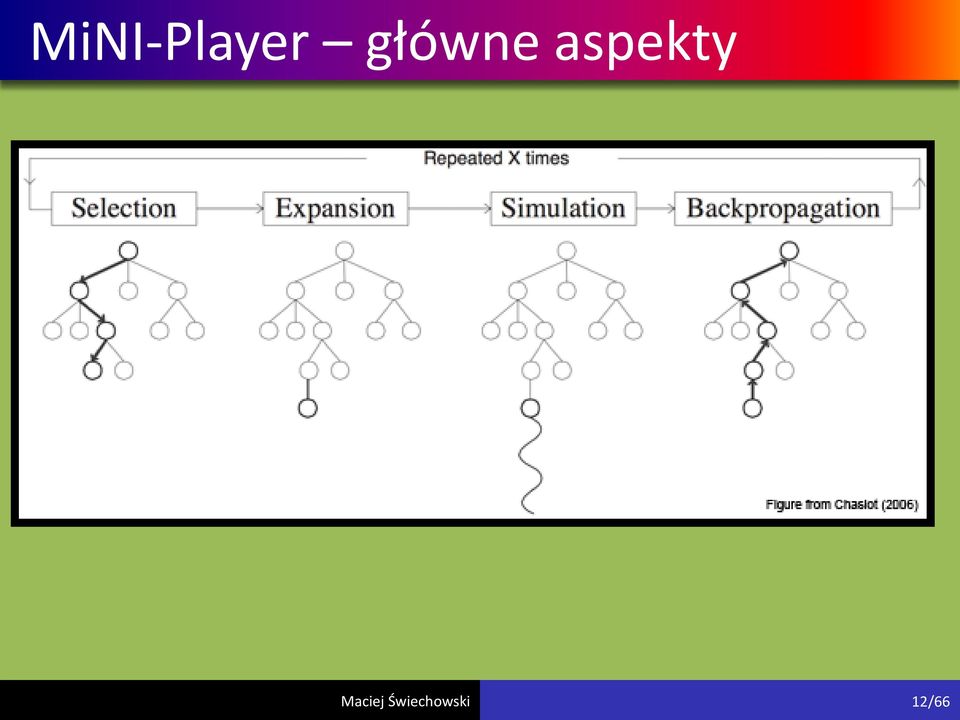 MiNI-Player – główne aspekty

Repeated X times

Selection

Expansion

Simulation

Backpropagation

Figure from Chaslot (2006)

Maciej Świechowski

12/66